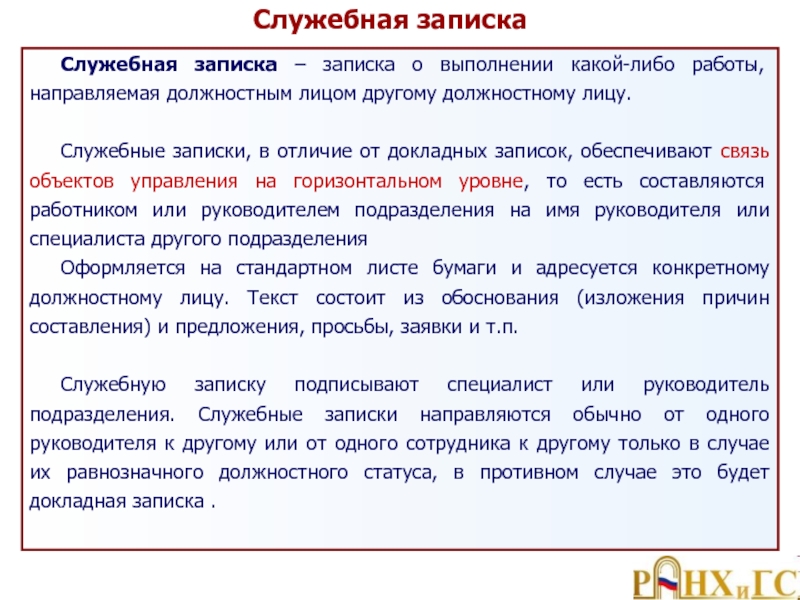 Служебная записка

Служебная записка – записка о выполнении какой-либо работы, направляемая должностным лицом другому должностному лицу.

Служебные записки, в отличие от докладных записок, обеспечивают связь объектов управления на горизонтальном уровне, то есть составляются работником или руководителем подразделения на имя руководителя или специалиста другого подразделения

Оформляется на стандартном листе бумаги и адресуется конкретному должностному лицу. Текст состоит из обоснования (изложения причин составления) и предложения, просьбы, заявки и т.п.

Служебную записку подписывают специалист или руководитель подразделения. Служебные записки направляются обычно от одного руководителя к другому или от одного сотрудника к другому только в случае их равнозначного должностного статуса, в противном случае это будет докладная записка .

РАНХиГС